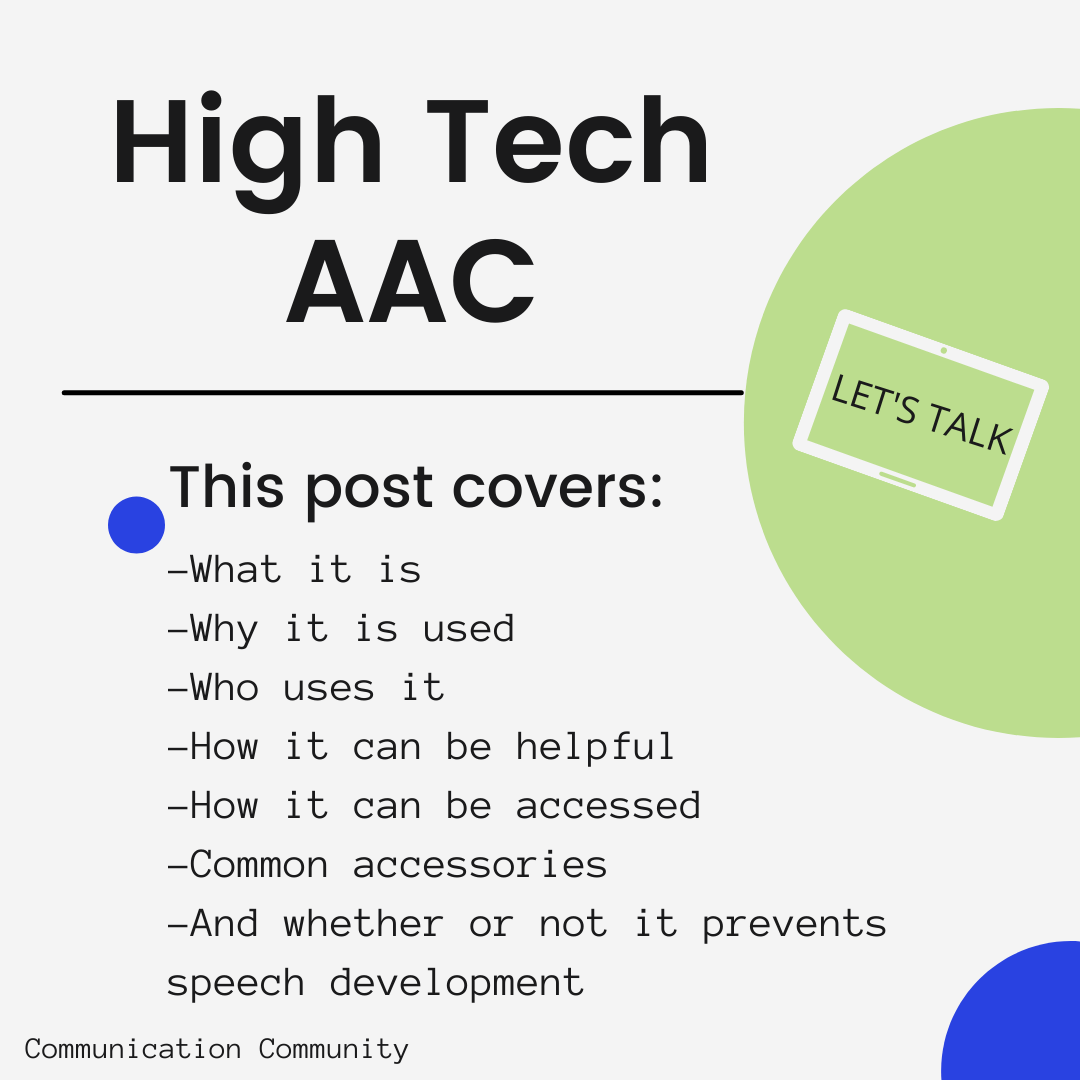 High Tech AAC

LET'S TALK

This post covers:

-What it is
-Why it is used
-Who uses it
-How it can be helpful
-How it can be accessed
-Common accessories
-And whether or not it prevents speech development

Communication Community